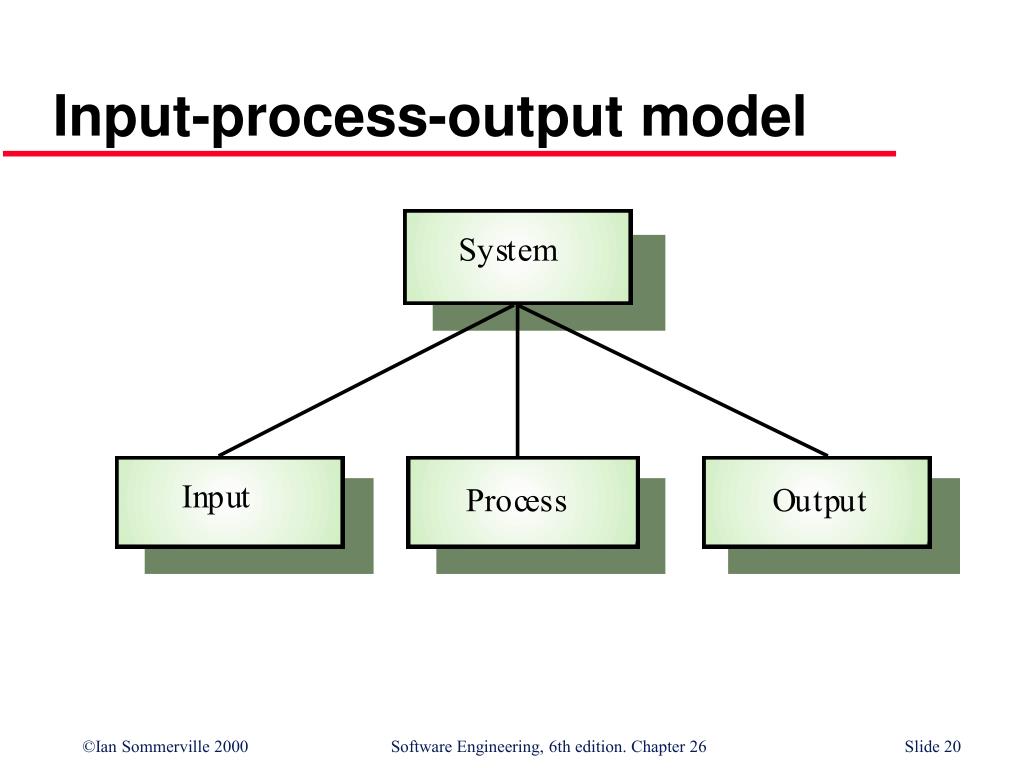 Input-process-output model

System

Input

Process

Output

©Ian Sommerville 2000

Software Engineering, 6th edition. Chapter 26

Slide 20